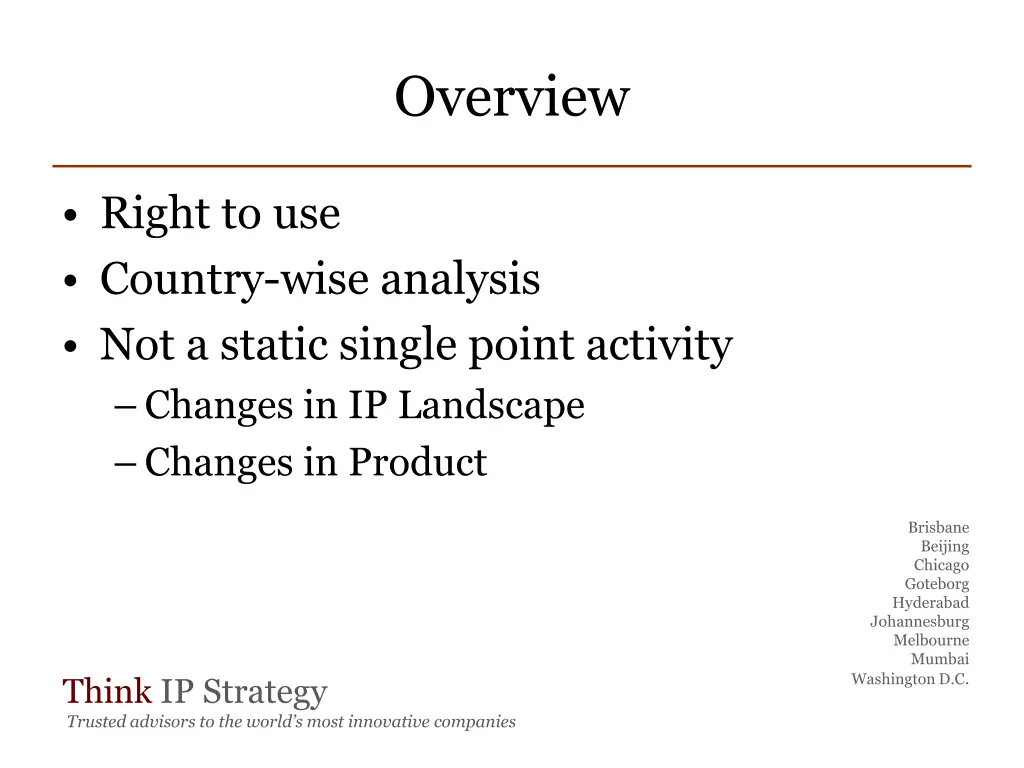 Overview

• Right to use
• Country-wise analysis
• Not a static single point activity
– Changes in IP Landscape
– Changes in Product

Brisbane
Beijing
Chicago
Goteborg
Hyderabad
Johannesburg
Melbourne
Mumbai
Washington D.C.

Think IP Strategy
Trusted advisors to the world's most innovative companies